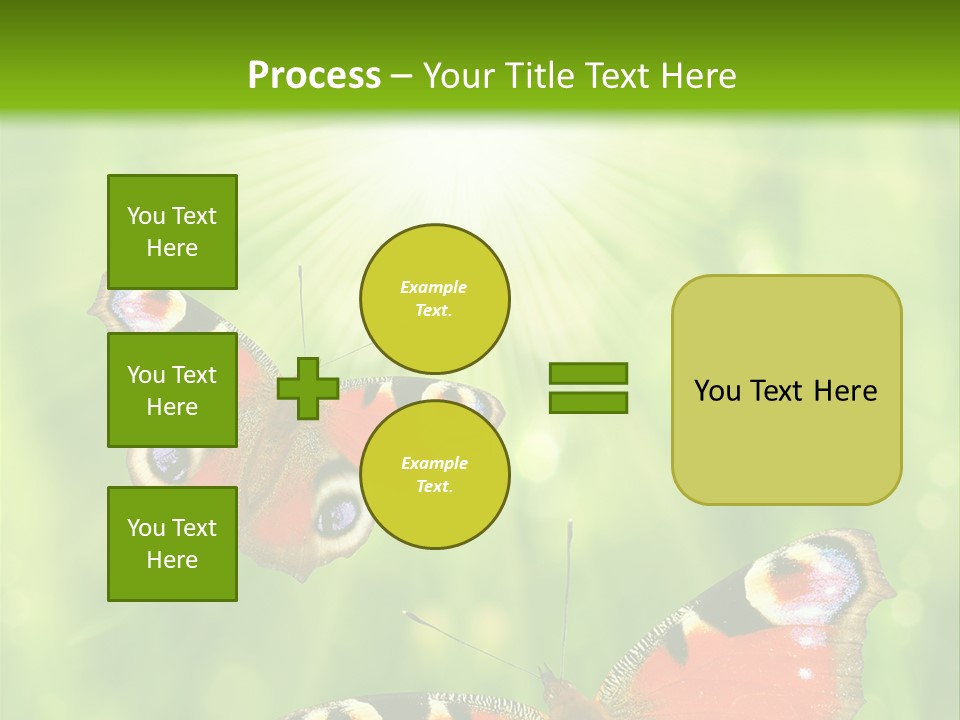 Process – Your Title Text Here

You Text Here

You Text Here

You Text Here

Example Text.

Example Text.

You Text Here